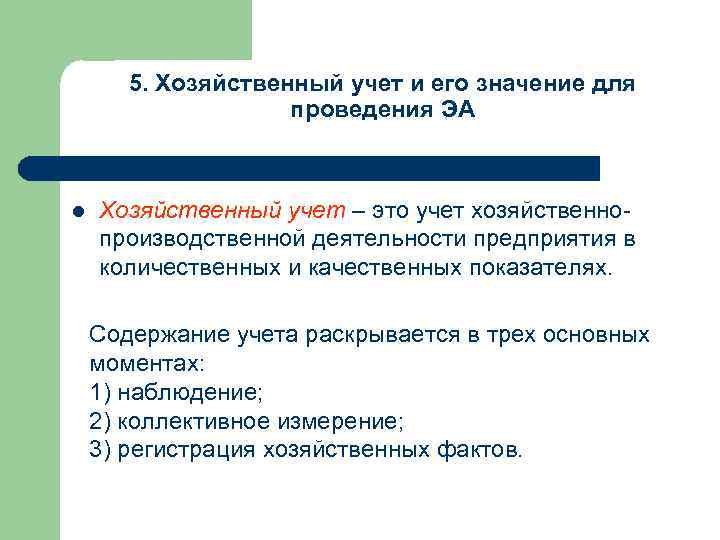 5. Хозяйственный учет и его значение для проведения ЭА

Хозяйственный учет – это учет хозяйственно-производственной деятельности предприятия в количественных и качественных показателях.

Содержание учета раскрывается в трех основных моментах:
1) наблюдение;
2) коллективное измерение;
3) регистрация хозяйственных фактов.